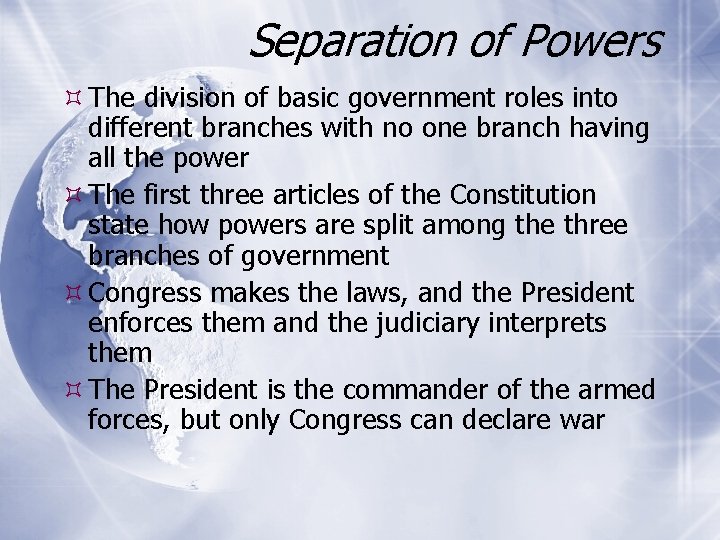 Separation of Powers

The division of basic government roles into different branches with no one branch having all the power

The first three articles of the Constitution state how powers are split among the three branches of government

Congress makes the laws, and the President enforces them and the judiciary interprets them

The President is the commander of the armed forces, but only Congress can declare war